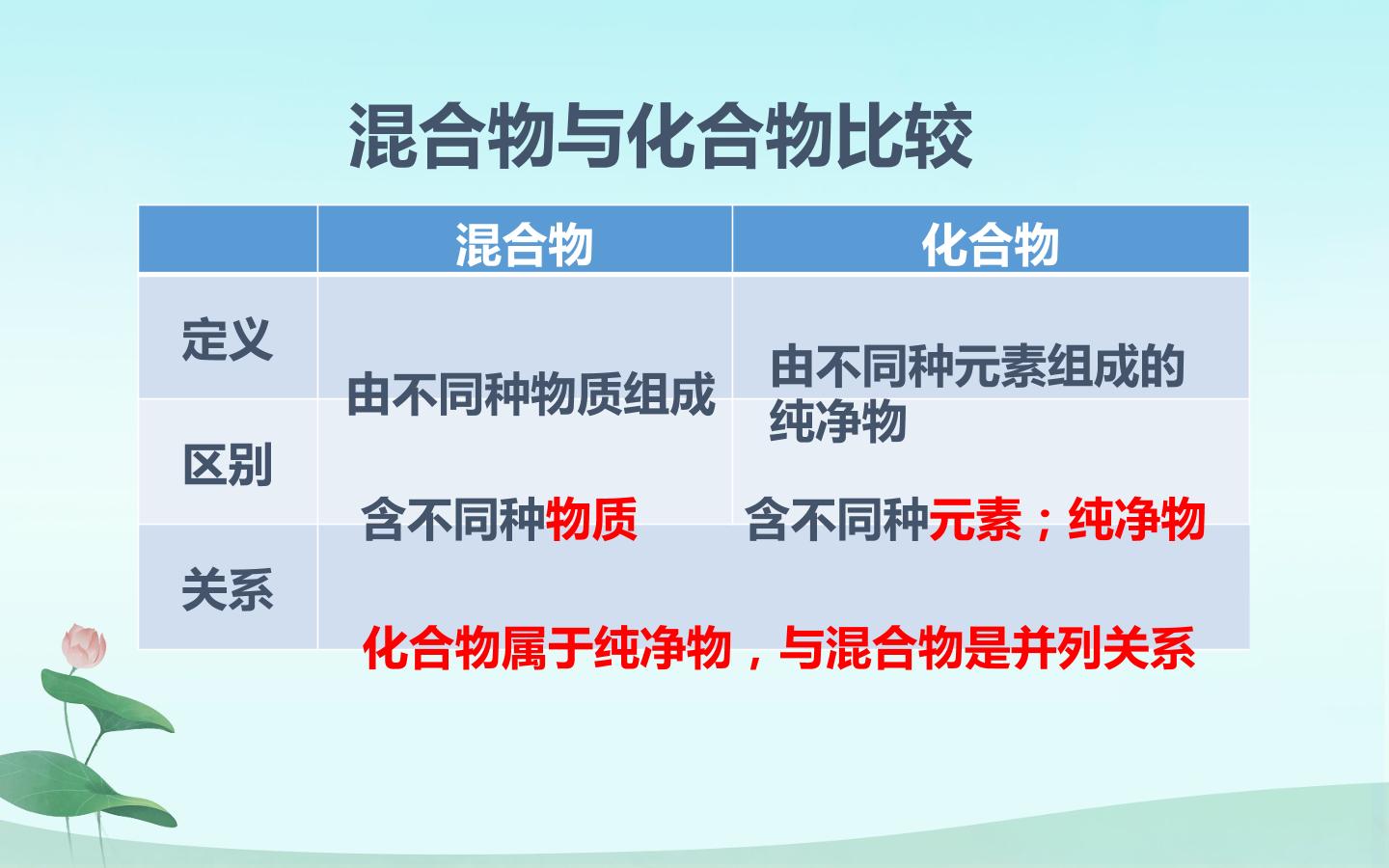 混合物与化合物比较

|  | 混合物 | 化合物 |
|---|---|---|
| 定义 | 由不同种物质组成 | 由不同种元素组成的纯净物 |
| 区别 | 含不同种物质 | 含不同种元素；纯净物 |
| 关系 | 化合物属于纯净物，与混合物是并列关系 |  |